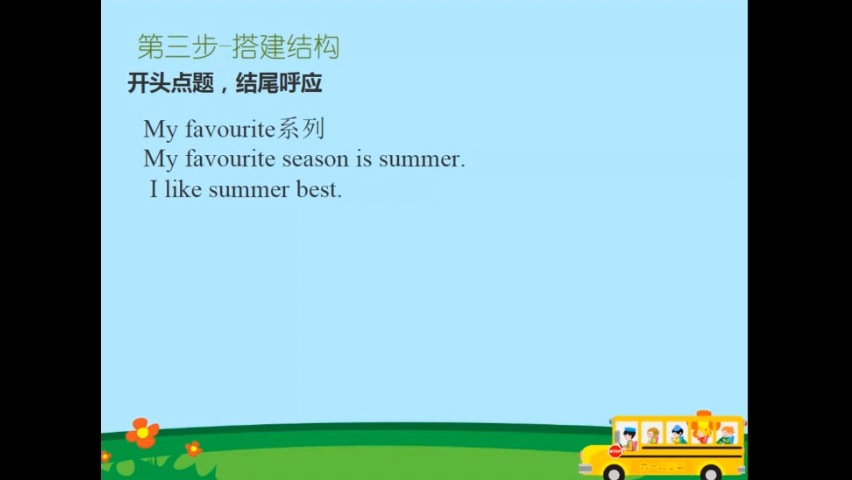 第三步-搭建结构
开头点题，结尾呼应

My favourite系列
My favourite season is summer.
I like summer best.